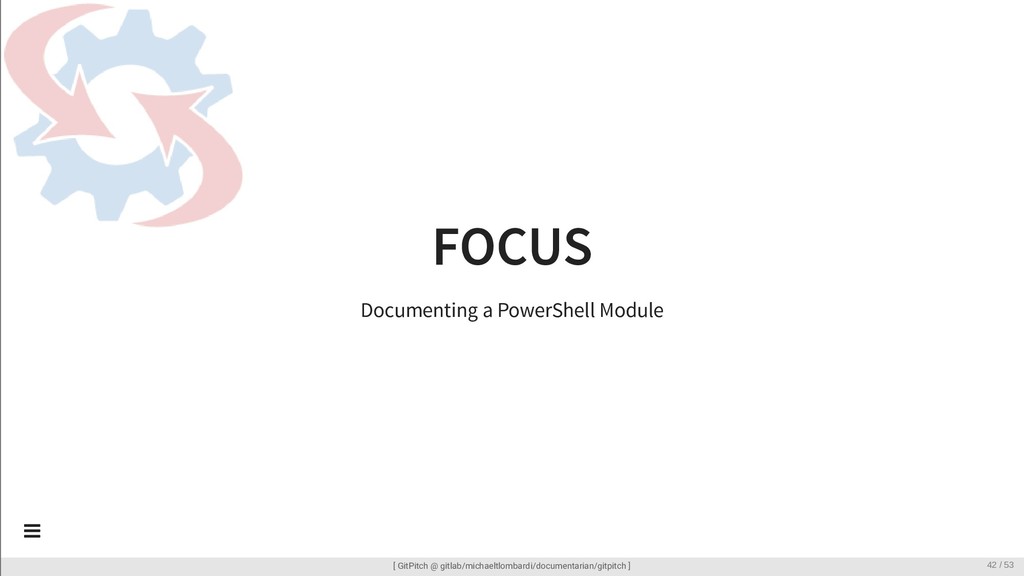 FOCUS

Documenting a PowerShell Module

[ GitPitch @ gitlab/michaeltlombardi/documentarian/gitpitch ]

42 / 53